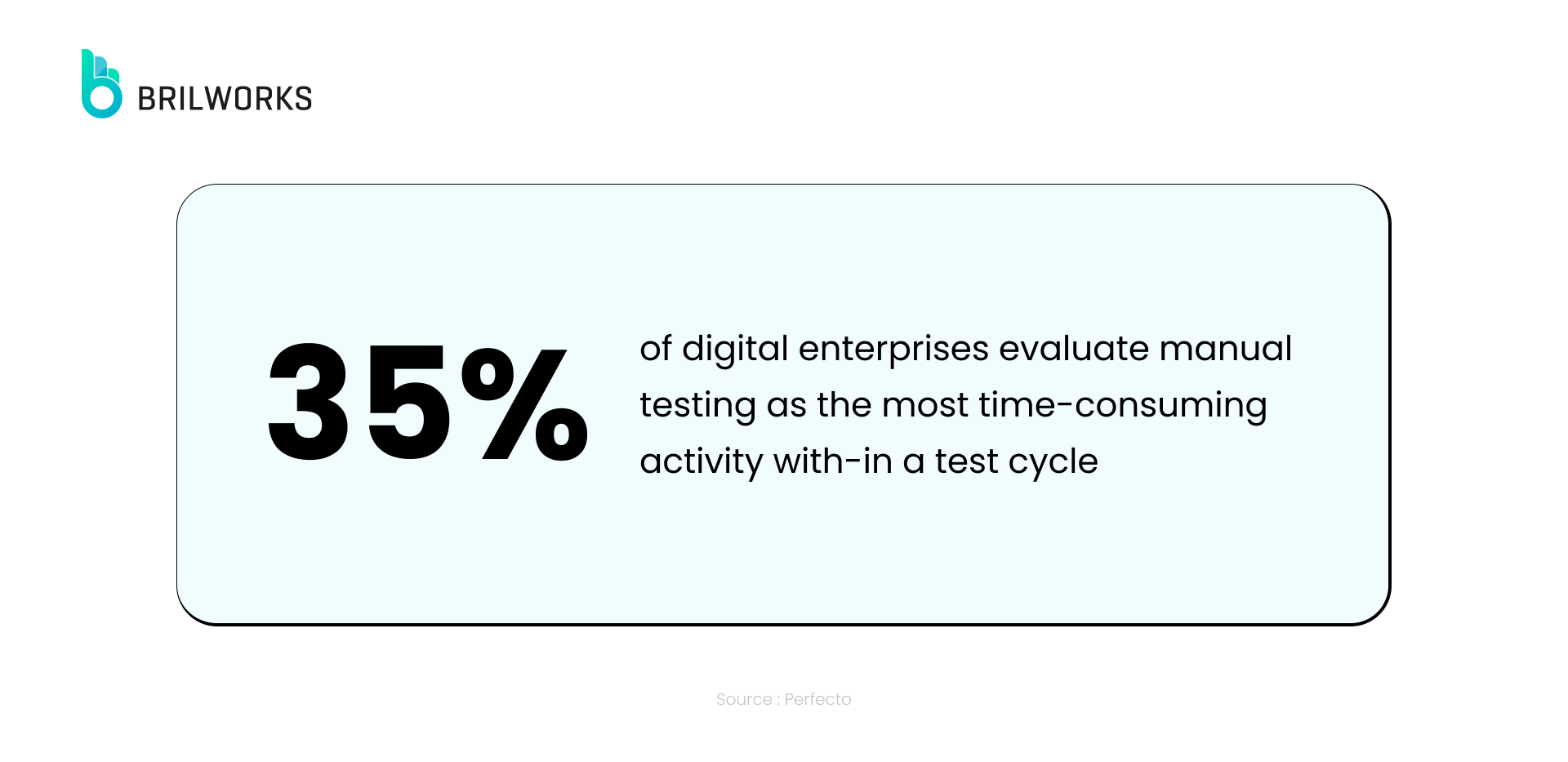 BRILWORKS

35%

of digital enterprises evaluate manual testing as the most time-consuming activity with-in a test cycle

Source : Perfecto